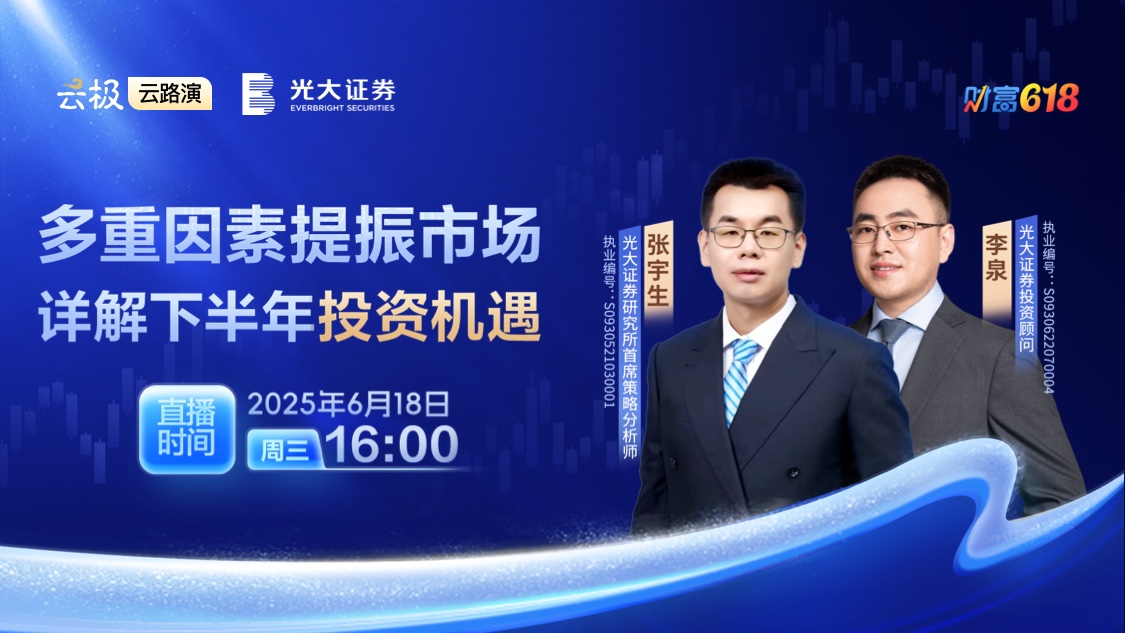 云极 云路演

光大证券
EVERBRIGHT SECURITIES

财富618

多重因素提振市场
详解下半年投资机遇

直播时间
2025年6月18日
周三 16:00

张宇生
光大证券研究所首席策略分析师
执业编号：S0930521030001

李泉
光大证券投资顾问
执业编号：S0930622070004